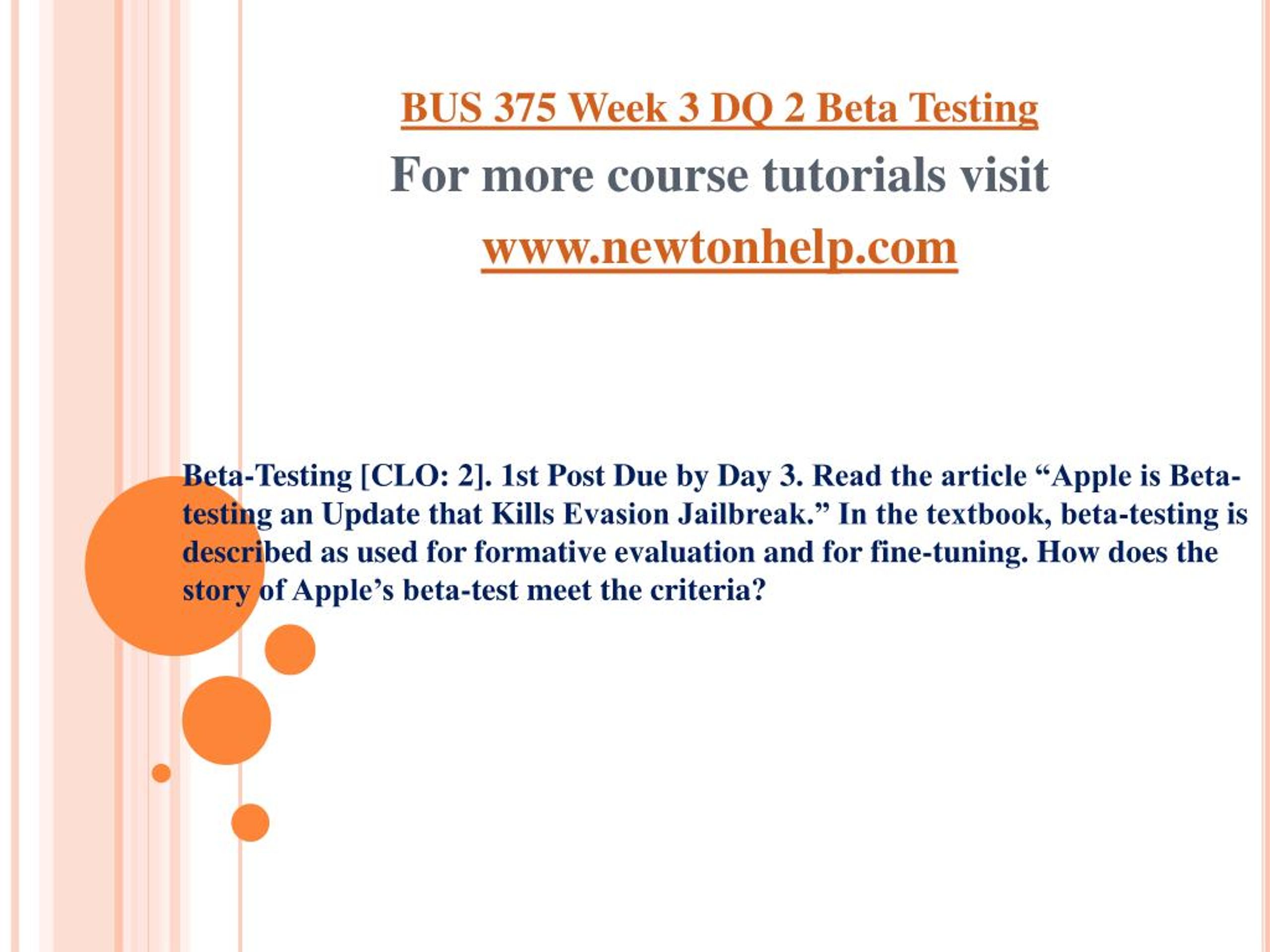 BUS 375 Week 3 DQ 2 Beta Testing

For more course tutorials visit

www.newtonhelp.com

Beta-Testing [CLO: 2]. 1st Post Due by Day 3. Read the article “Apple is Beta-testing an Update that Kills Evasion Jailbreak.” In the textbook, beta-testing is described as used for formative evaluation and for fine-tuning. How does the story of Apple’s beta-test meet the criteria?